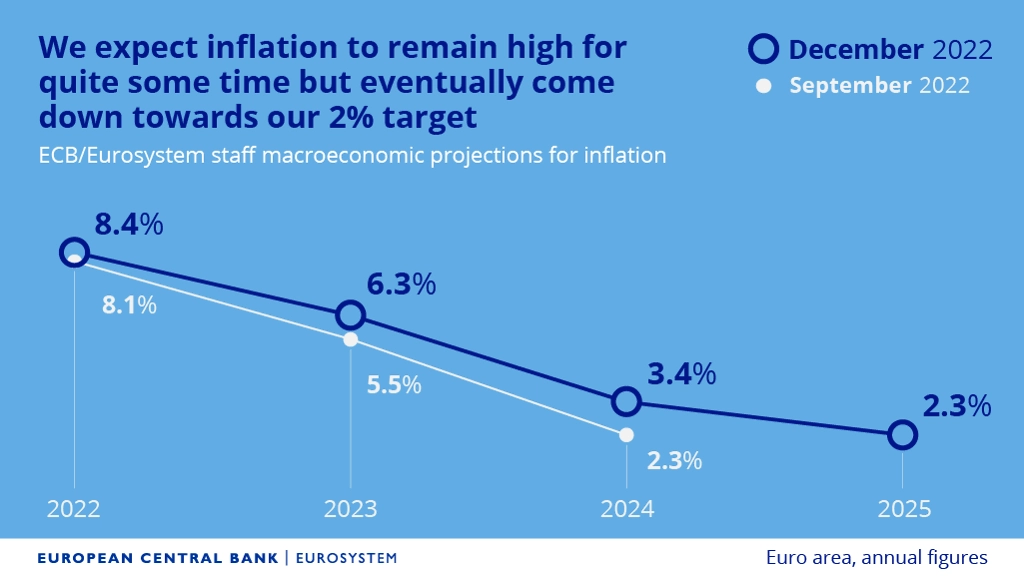 We expect inflation to remain high for quite some time but eventually come down towards our 2% target

ECB/Eurosystem staff macroeconomic projections for inflation

December 2022
September 2022

8.4%
8.1%
6.3%
5.5%
3.4%
2.3%
2.3%

2022
2023
2024
2025

EUROPEAN CENTRAL BANK | EUROSYSTEM

Euro area, annual figures